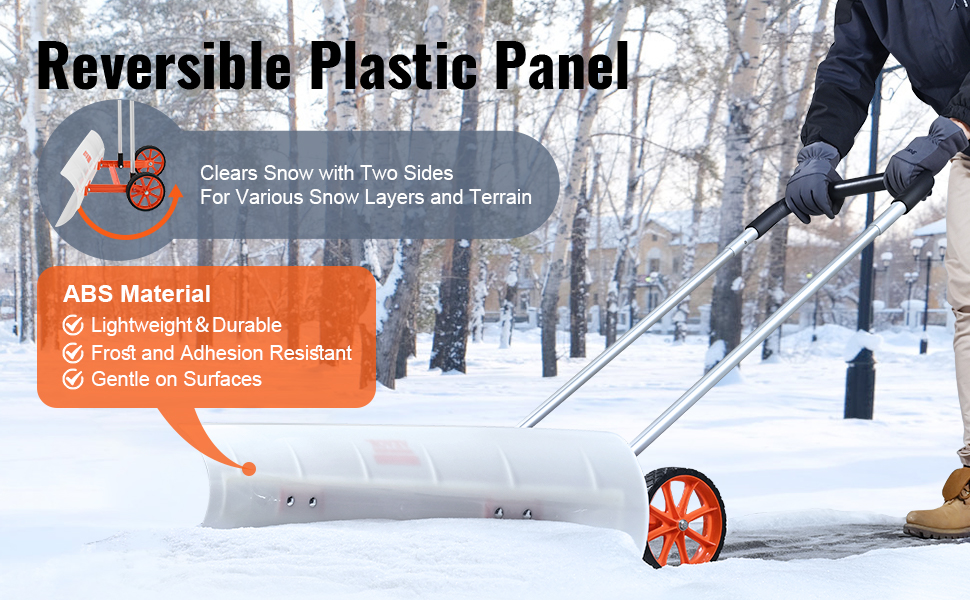 Reversible Plastic Panel

Clears Snow with Two Sides
For Various Snow Layers and Terrain

ABS Material
Lightweight & Durable
Frost and Adhesion Resistant
Gentle on Surfaces